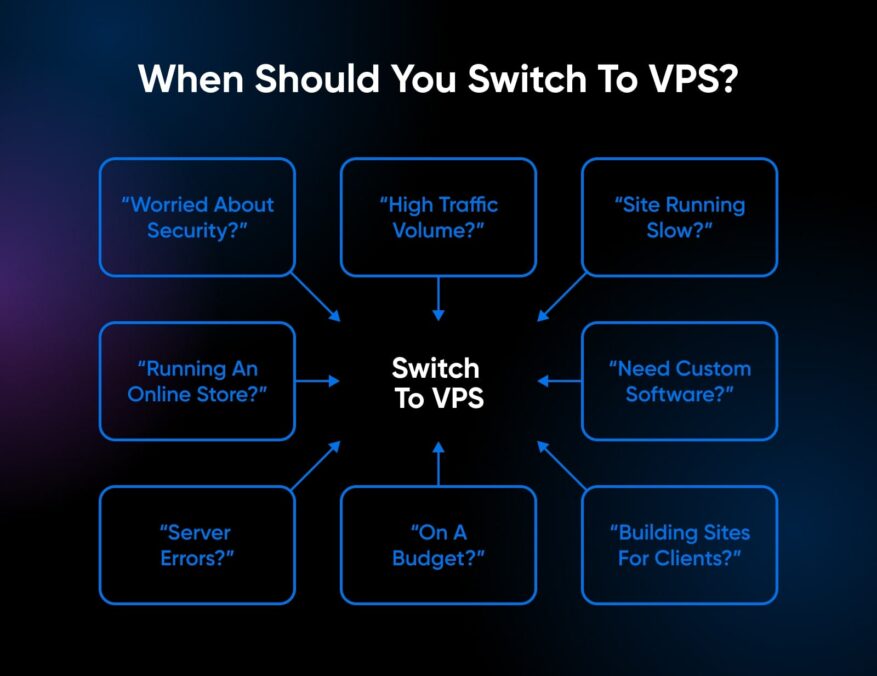 When Should You Switch To VPS?

"Worried About Security?"

"High Traffic Volume?"

"Site Running Slow?"

"Running An Online Store?"

Switch To VPS

"Need Custom Software?"

"Server Errors?"

"On A Budget?"

"Building Sites For Clients?"